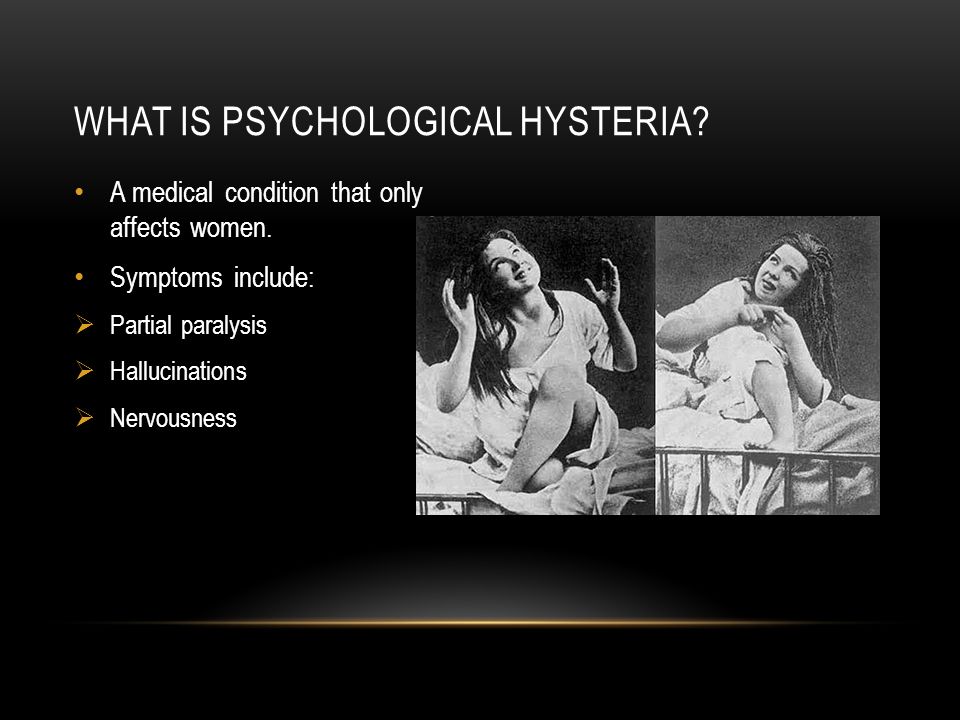 WHAT IS PSYCHOLOGICAL HYSTERIA?

• A medical condition that only affects women.

• Symptoms include:

➢ Partial paralysis

➢ Hallucinations

➢ Nervousness